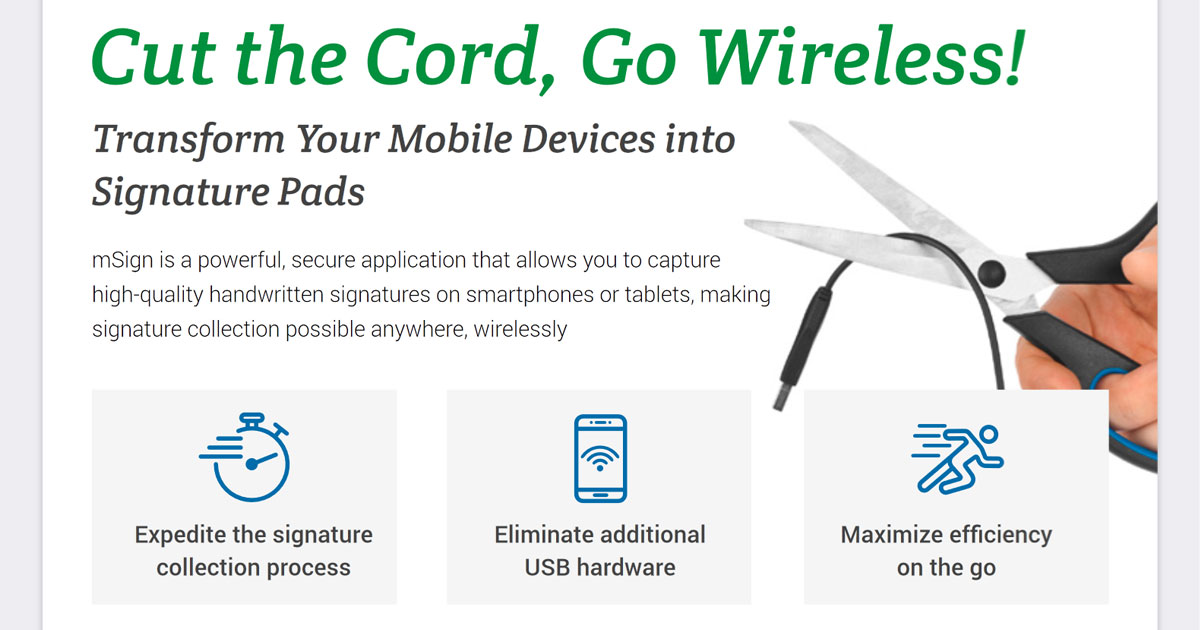 Cut the Cord, Go Wireless!

Transform Your Mobile Devices into Signature Pads

mSign is a powerful, secure application that allows you to capture high-quality handwritten signatures on smartphones or tablets, making signature collection possible anywhere, wirelessly

Expedite the signature collection process

Eliminate additional USB hardware

Maximize efficiency on the go